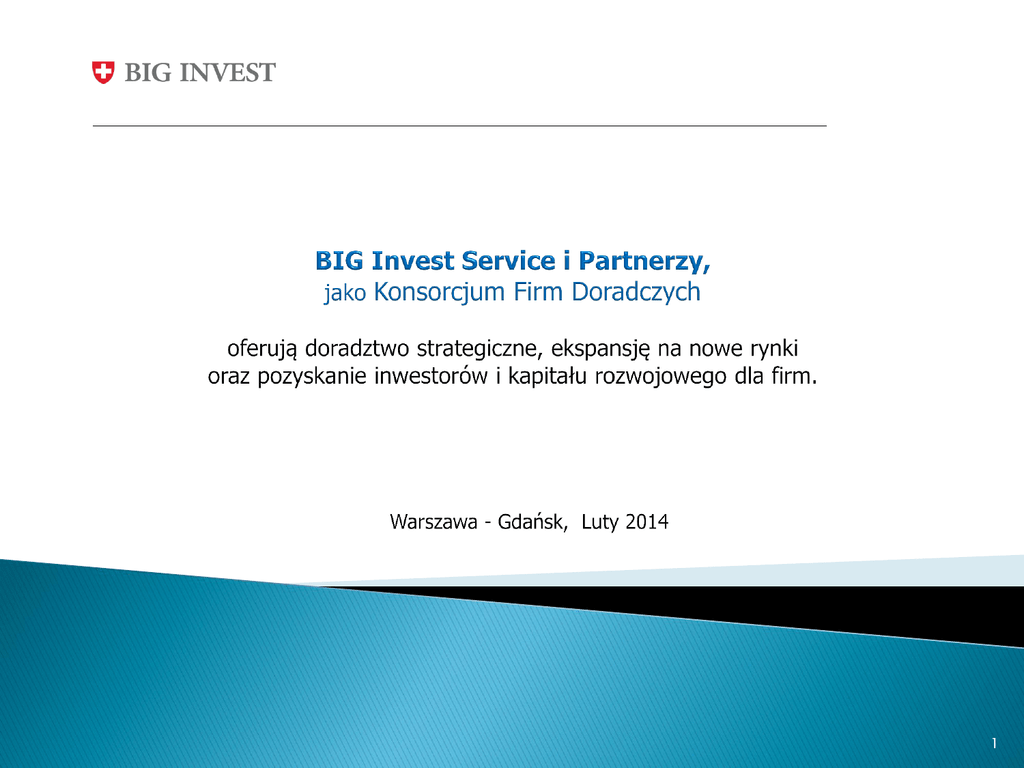 BIG INVEST

BIG Invest Service i Partnerzy,
jako Konsorcjum Firm Doradczych

oferują doradztwo strategiczne, ekspansję na nowe rynki oraz pozyskanie inwestorów i kapitału rozwojowego dla firm.

Warszawa - Gdańsk, Luty 2014

1